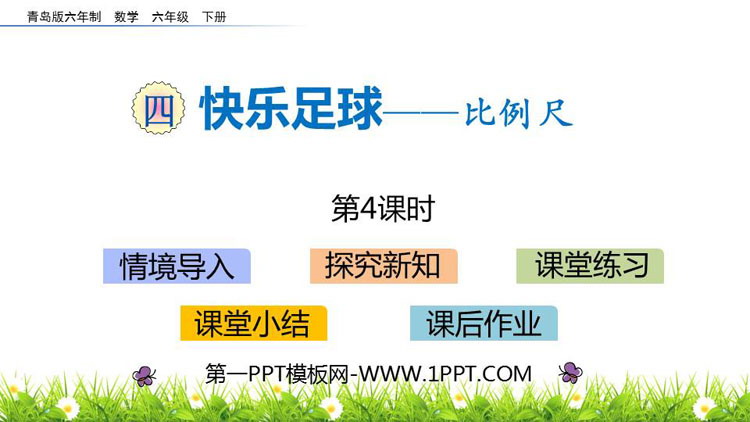 青岛版六年制 数学 六年级 下册

四 快乐足球——比例尺

第4课时

情境导入 探究新知 课堂练习

课堂小结 课后作业

第一PPT模板网-WWW.1PPT.COM